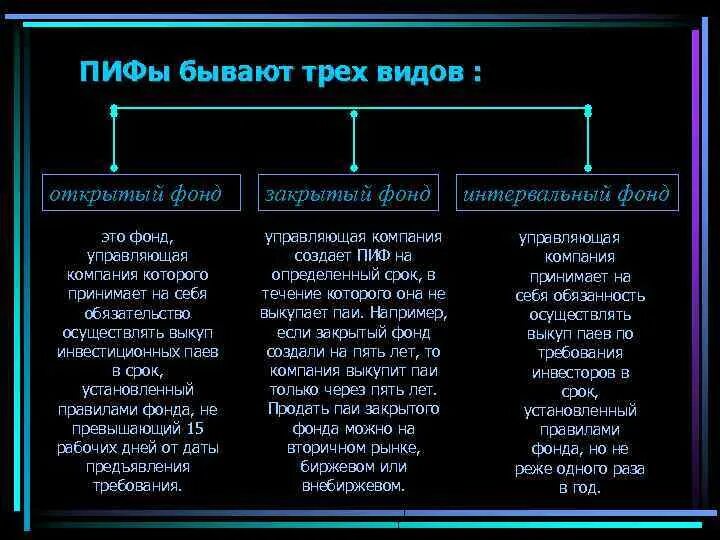 ПИФы бывают трех видов :

открытый фонд

это фонд, управляющая компания которого принимает на себя обязательство осуществлять выкуп инвестиционных паев в срок, установленный правилами фонда, не превышающий 15 рабочих дней от даты предъявления требования.

закрытый фонд

управляющая компания создает ПИФ на определенный срок, в течение которого она не выкупает паи. Например, если закрытый фонд создали на пять лет, то компания выкупит паи только через пять лет. Продать паи закрытого фонда можно на вторичном рынке, биржевом или внебиржевом.

интервальный фонд

управляющая компания принимает на себя обязанность осуществлять выкуп паев по требования инвесторов в срок, установленный правилами фонда, но не реже одного раза в год.